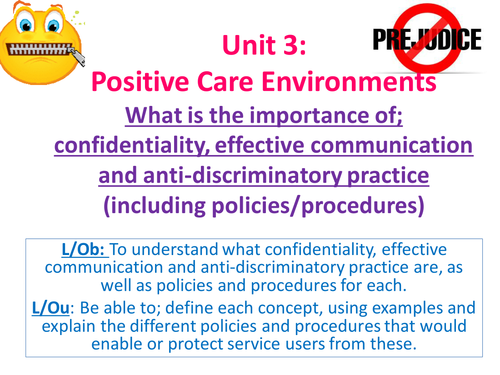 PREJUDICE

Unit 3:
Positive Care Environments

What is the importance of; confidentiality, effective communication and anti-discriminatory practice
(including policies/procedures)

L/Ob: To understand what confidentiality, effective communication and anti-discriminatory practice are, as well as policies and procedures for each.

L/Ou: Be able to; define each concept, using examples and explain the different policies and procedures that would enable or protect service users from these.